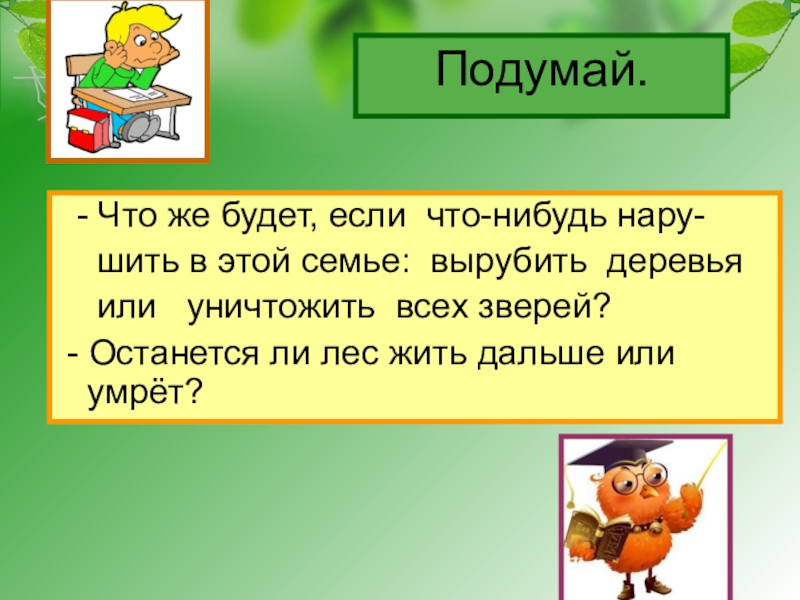 Подумай.

- Что же будет, если что-нибудь нарушить в этой семье: вырубить деревья или уничтожить всех зверей?

- Останется ли лес жить дальше или умрёт?